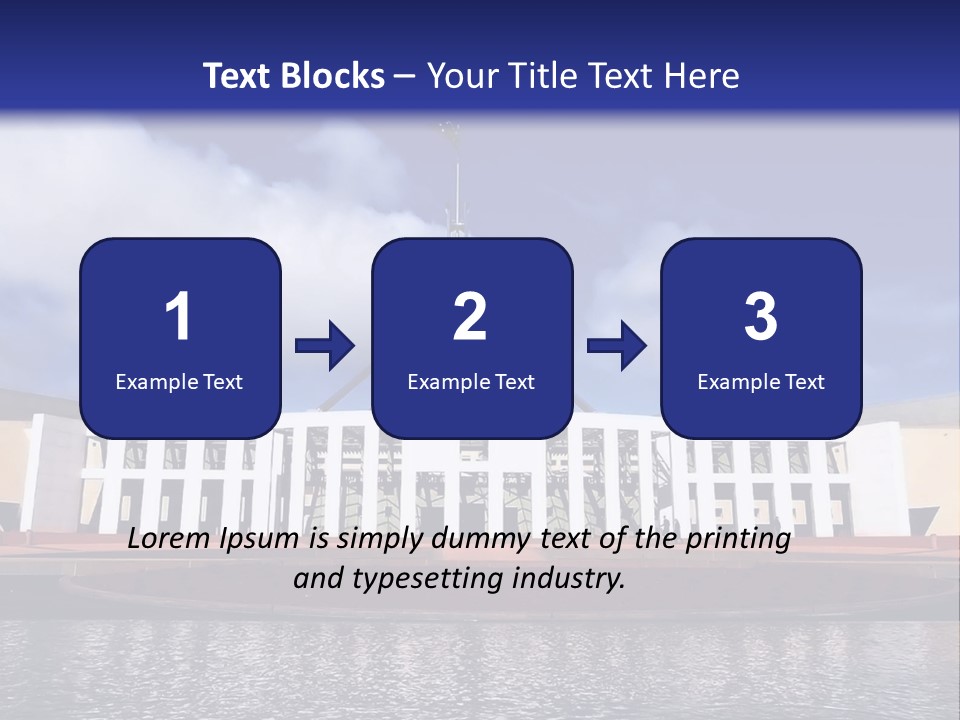 Text Blocks – Your Title Text Here

1
Example Text

2
Example Text

3
Example Text

Lorem Ipsum is simply dummy text of the printing and typesetting industry.